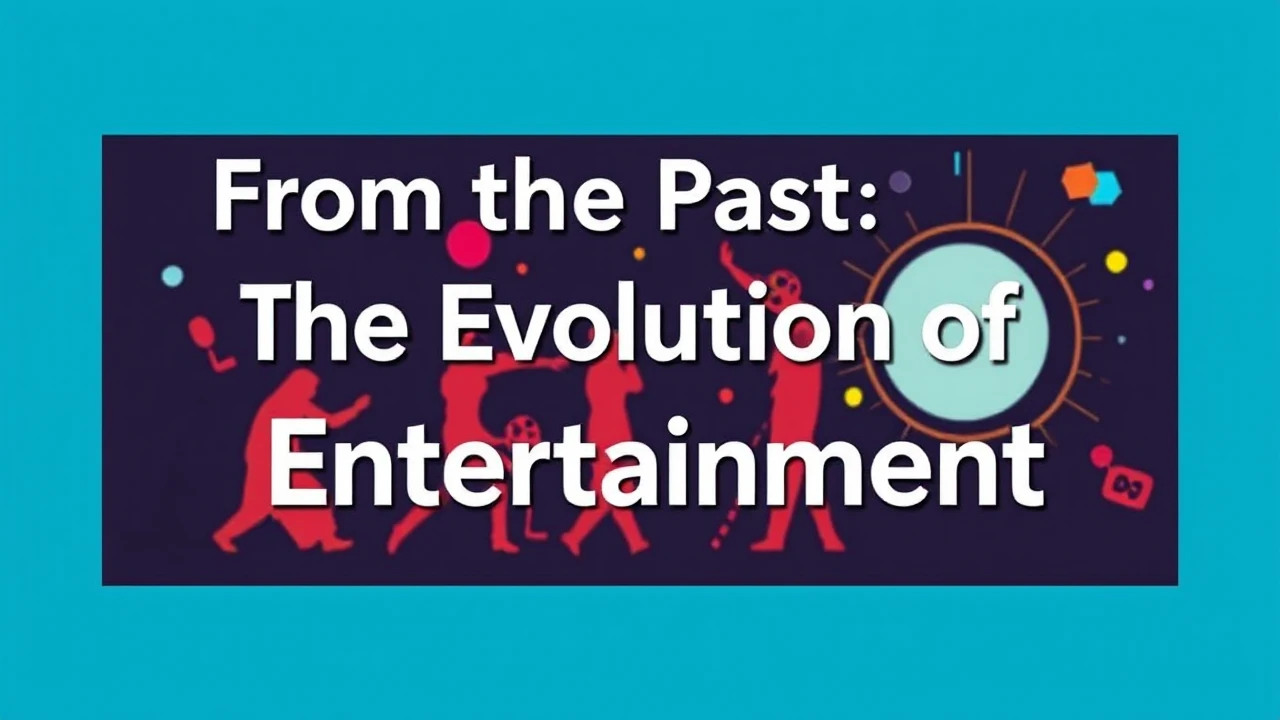 From the Past:
The Evolution of
Entertainment